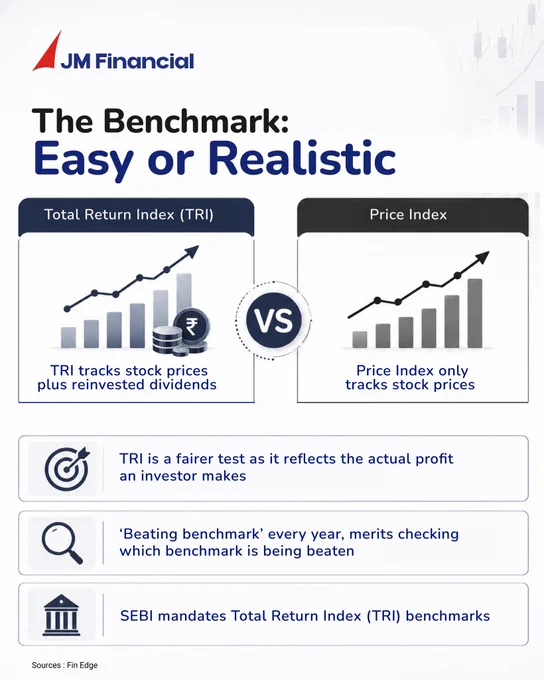 JM Financial

The Benchmark:
Easy or Realistic

Total Return Index (TRI)

₹

TRI tracks stock prices plus reinvested dividends

VS

Price Index

Price Index only tracks stock prices

TRI is a fairer test as it reflects the actual profit an investor makes

'Beating benchmark' every year, merits checking which benchmark is being beaten

SEBI mandates Total Return Index (TRI) benchmarks

Sources : Fin Edge